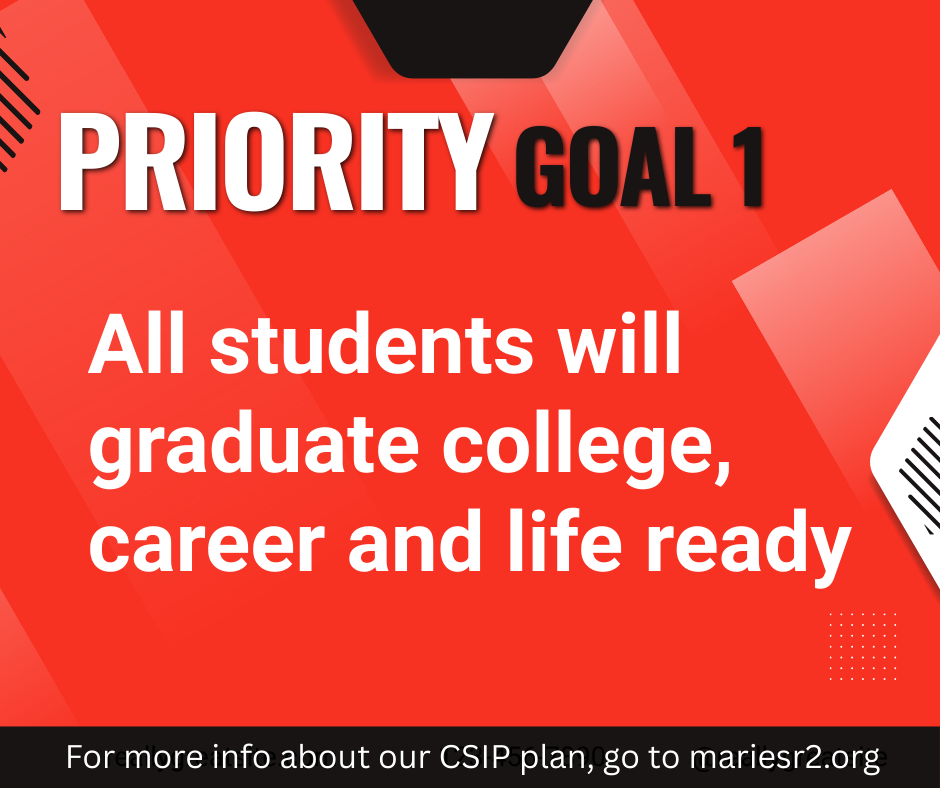 PRIORITY GOAL 1

All students will graduate college, career and life ready

For more info about our CSIP plan,go to mariesr2.org